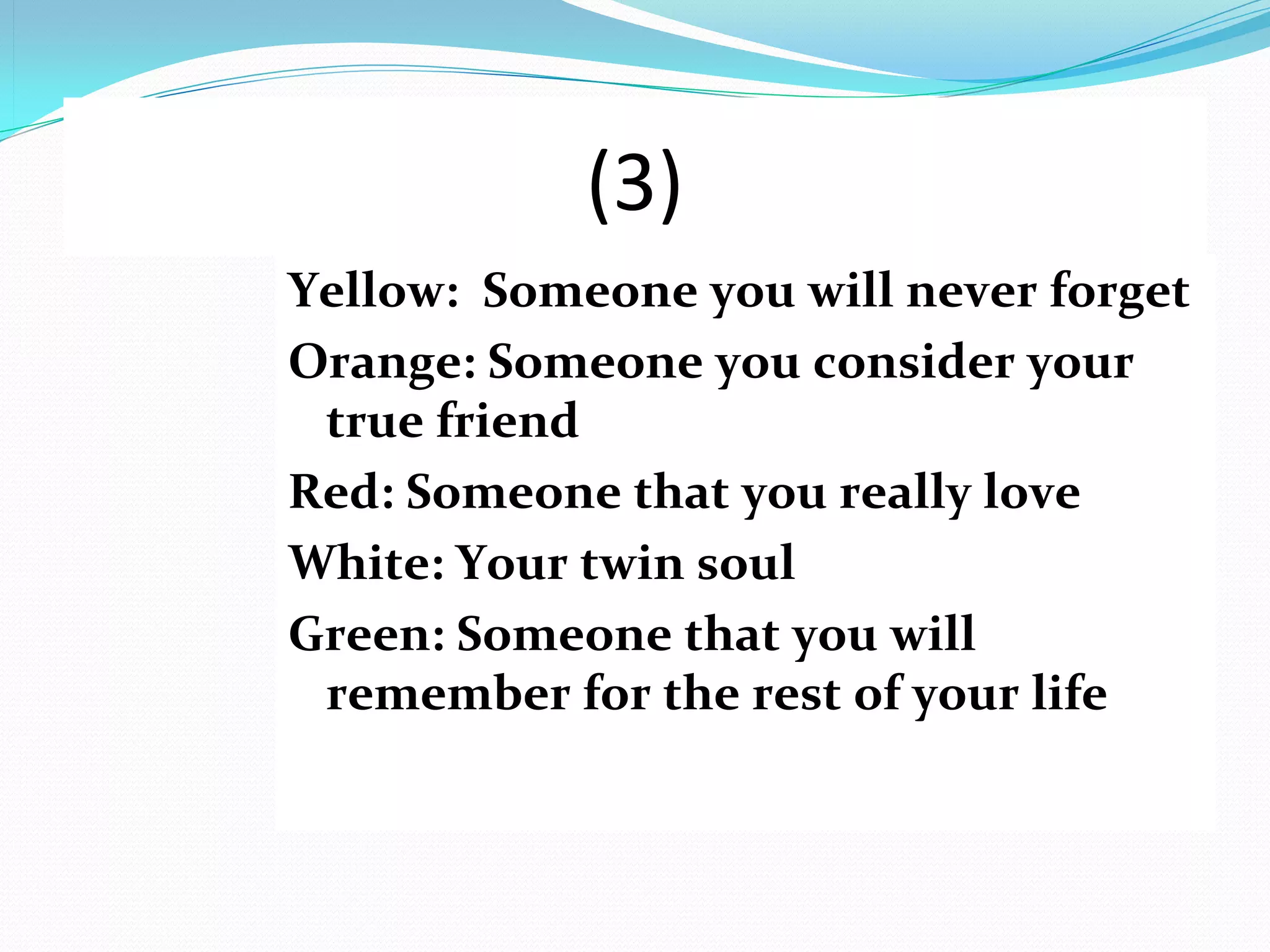 (3)

Yellow: Someone you will never forget

Orange: Someone you consider your true friend

Red: Someone that you really love

White: Your twin soul

Green: Someone that you will remember for the rest of your life